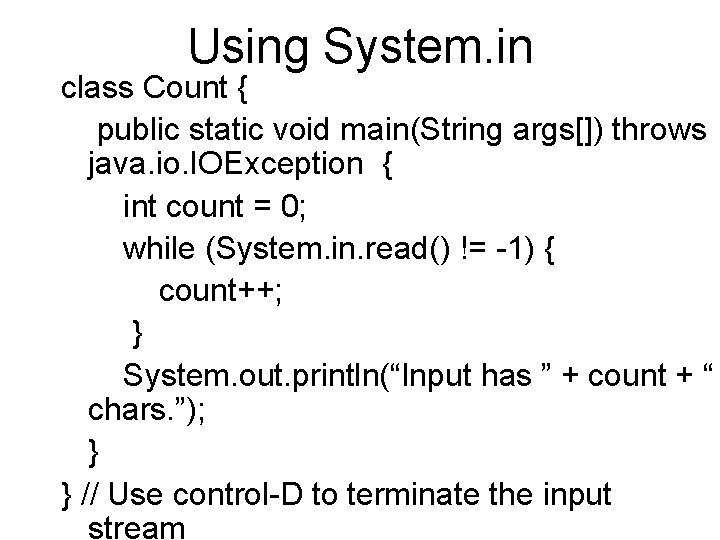 Using System.in

class Count {
public static void main(String args[]) throws java.io.IOException {
int count = 0;
while (System.in.read() != -1) {
count++;
}
System.out.println(“Input has ” + count + “ chars.”);
}
} // Use control-D to terminate the input stream